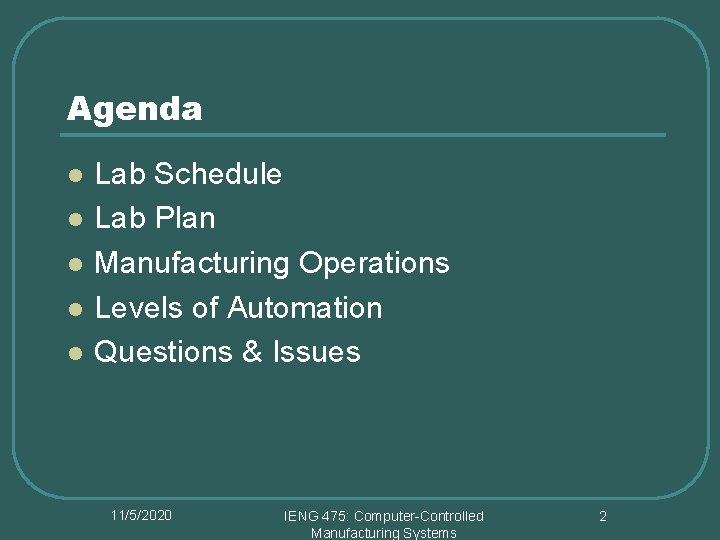 Agenda

- Lab Schedule
- Lab Plan
- Manufacturing Operations
- Levels of Automation
- Questions & Issues

11/5/2020

IENG 475: Computer-Controlled Manufacturing Systems

2